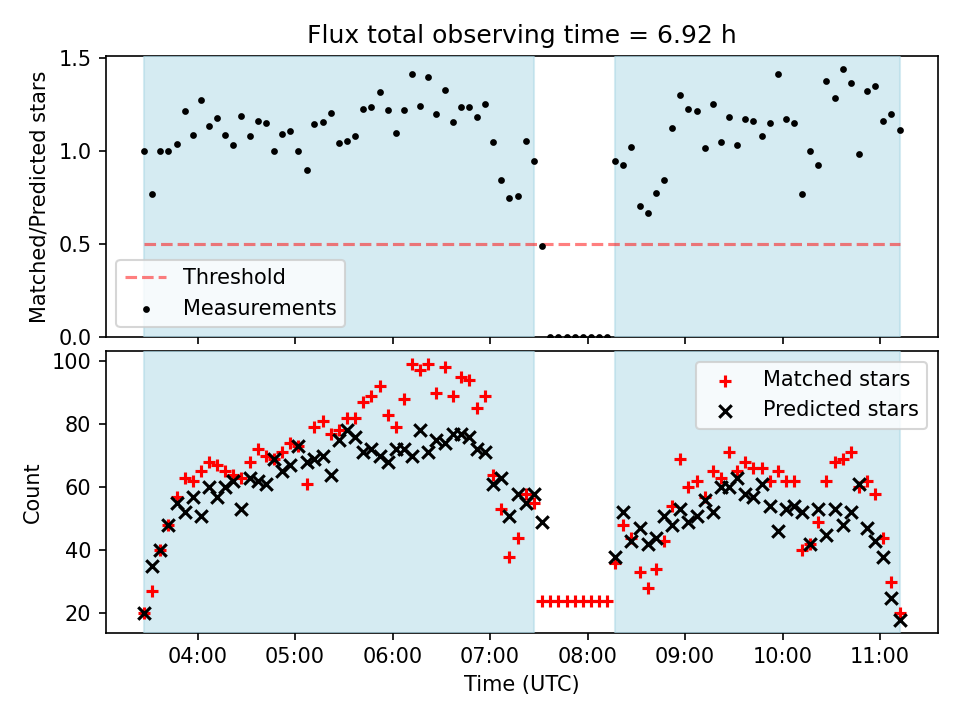 Flux total observing time = 6.92 h

Matched/Predicted stars

1.5
1.0
0.5
0.0

Threshold
Measurements

Count

100
80
60
40
20

Matched stars
Predicted stars

04:00
05:00
06:00
07:00
08:00
09:00
10:00
11:00

Time (UTC)